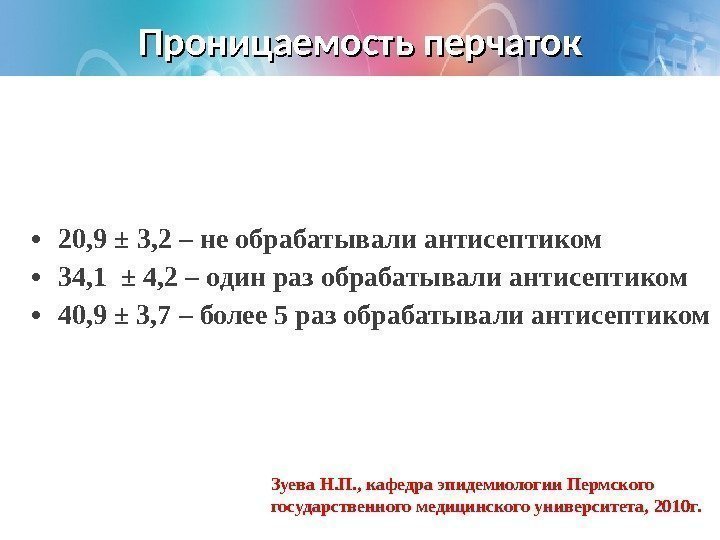 Проницаемость перчаток

• 20,9 ± 3,2 – не обрабатывали антисептиком
• 34,1 ± 4,2 – один раз обрабатывали антисептиком
• 40,9 ± 3,7 – более 5 раз обрабатывали антисептиком

Зуева Н.П., кафедра эпидемиологии Пермского государственного медицинского университета, 2010г.